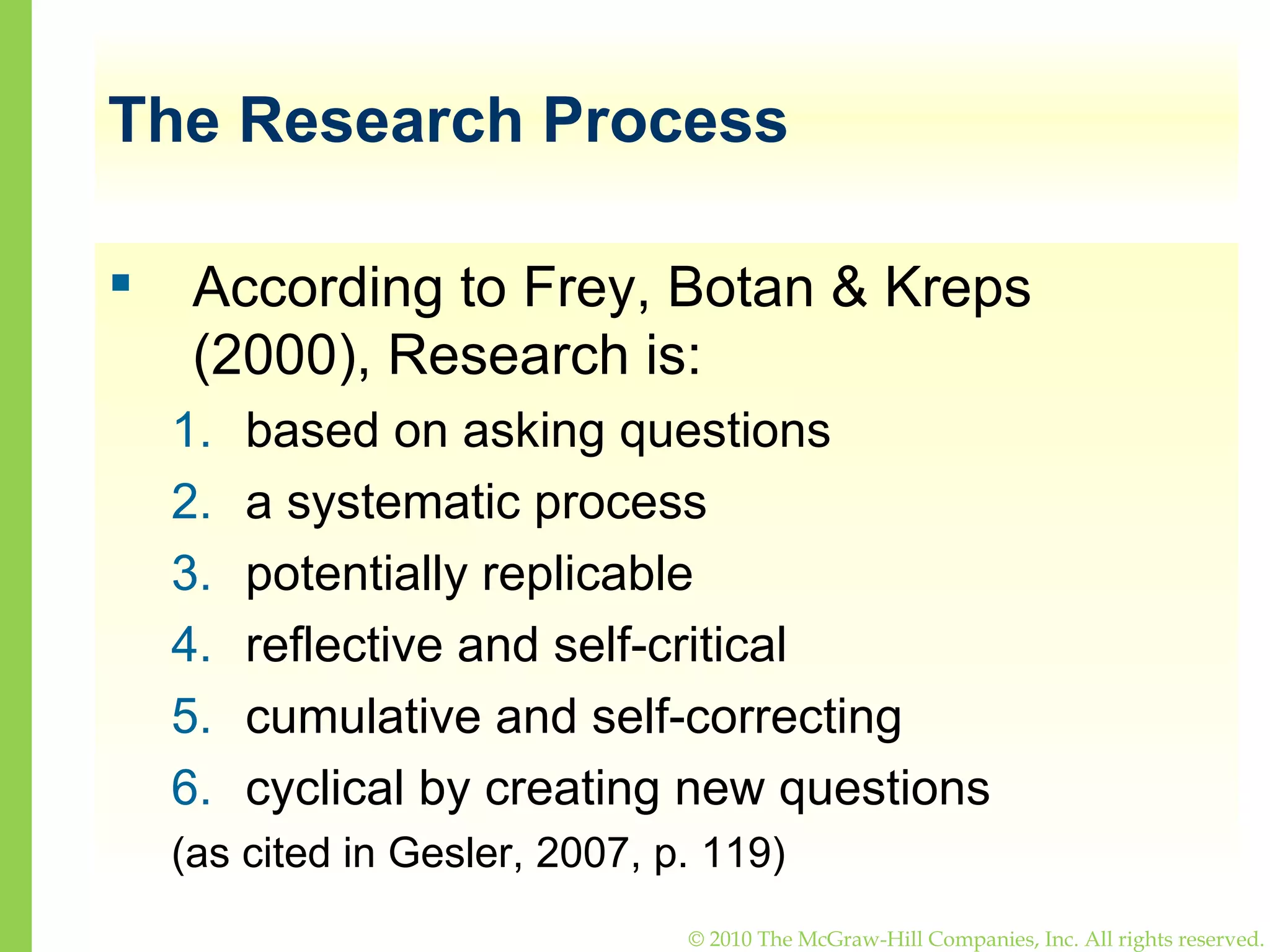 The Research Process

▪ According to Frey, Botan & Kreps (2000), Research is:

1. based on asking questions
2. a systematic process
3. potentially replicable
4. reflective and self-critical
5. cumulative and self-correcting
6. cyclical by creating new questions

(as cited in Gesler, 2007, p. 119)

© 2010 The McGraw-Hill Companies, Inc. All rights reserved.